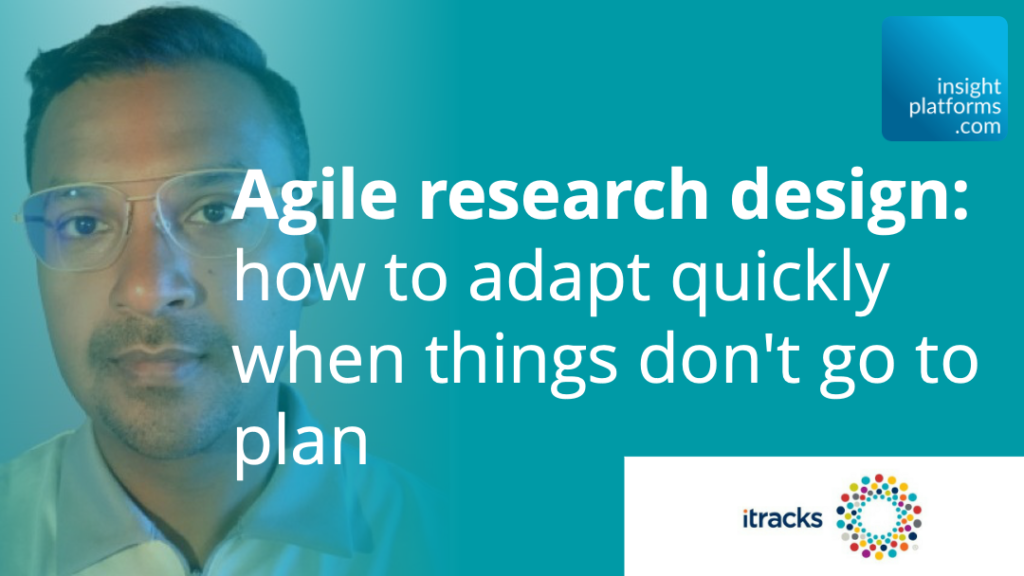 insight platforms .com

Agile research design: how to adapt quickly when things don't go to plan

itracks